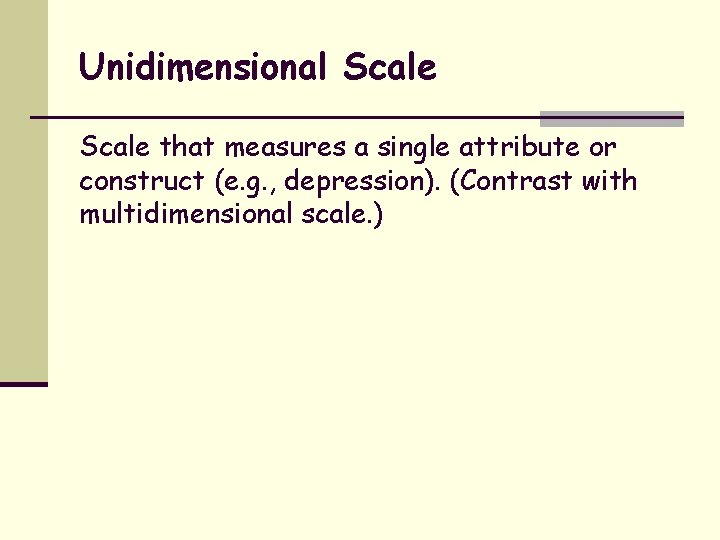 Unidimensional Scale

Scale that measures a single attribute or construct (e.g., depression). (Contrast with multidimensional scale.)